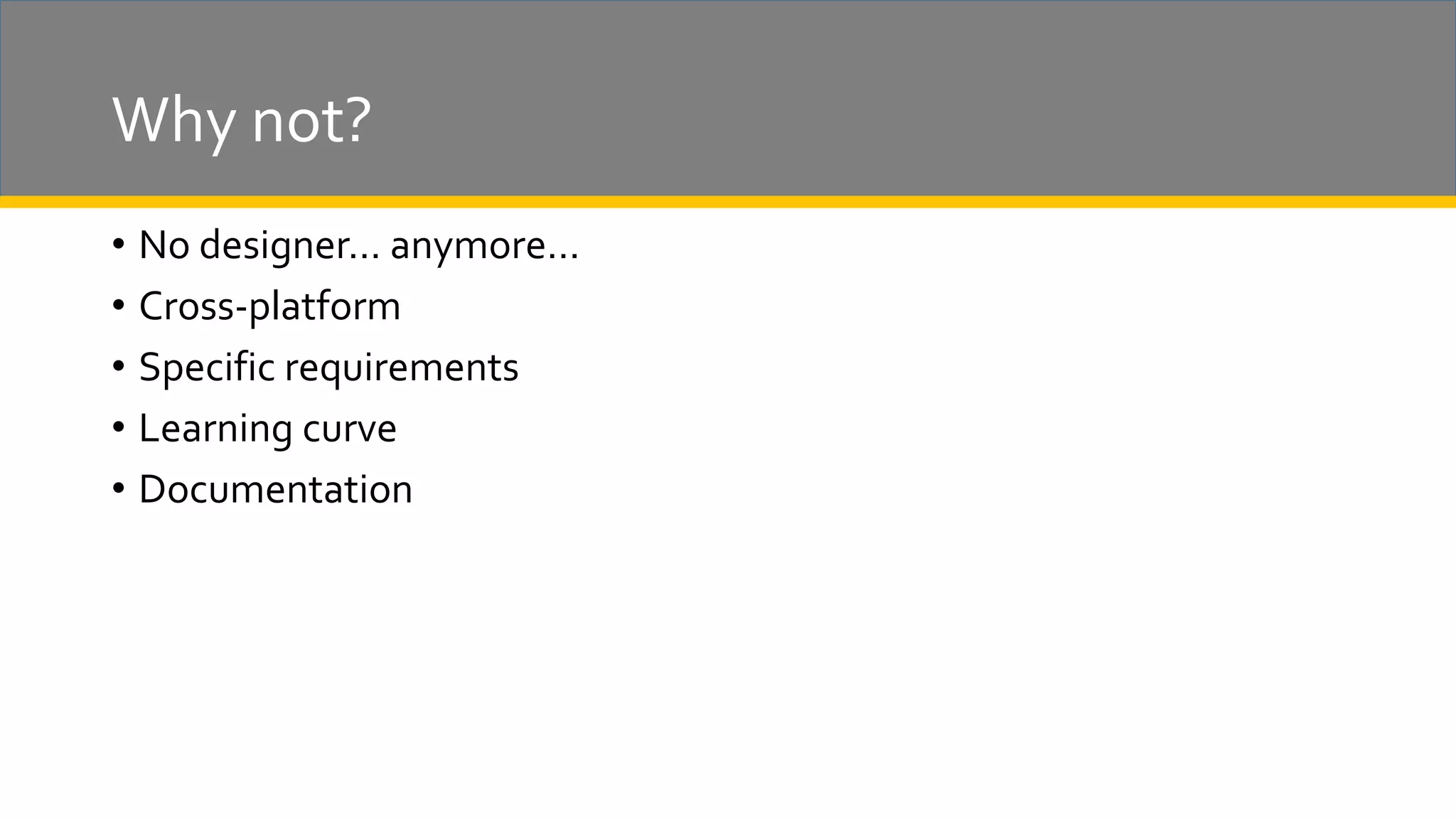 Why not?

• No designer… anymore…
• Cross-platform
• Specific requirements
• Learning curve
• Documentation